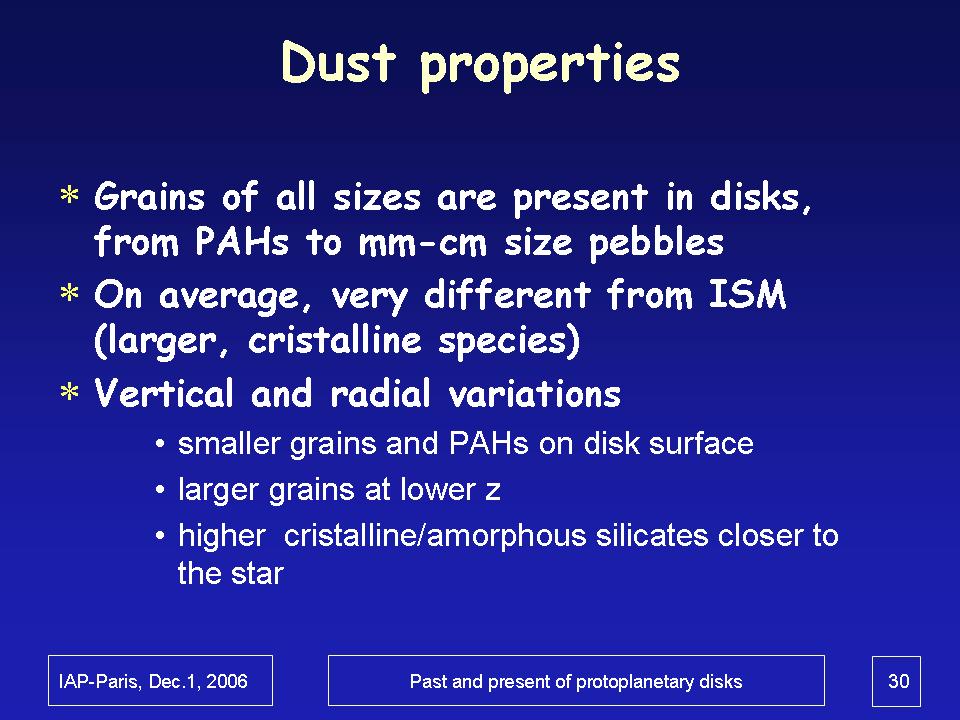 Dust properties

* Grains of all sizes are present in disks, from PAHs to mm-cm size pebbles
* On average, very different from ISM (larger, cristalline species)
* Vertical and radial variations
  • smaller grains and PAHs on disk surface
  • larger grains at lower z
  • higher cristalline/amorphous silicates closer to the star

IAP-Paris, Dec.1, 2006

Past and present of protoplanetary disks

30